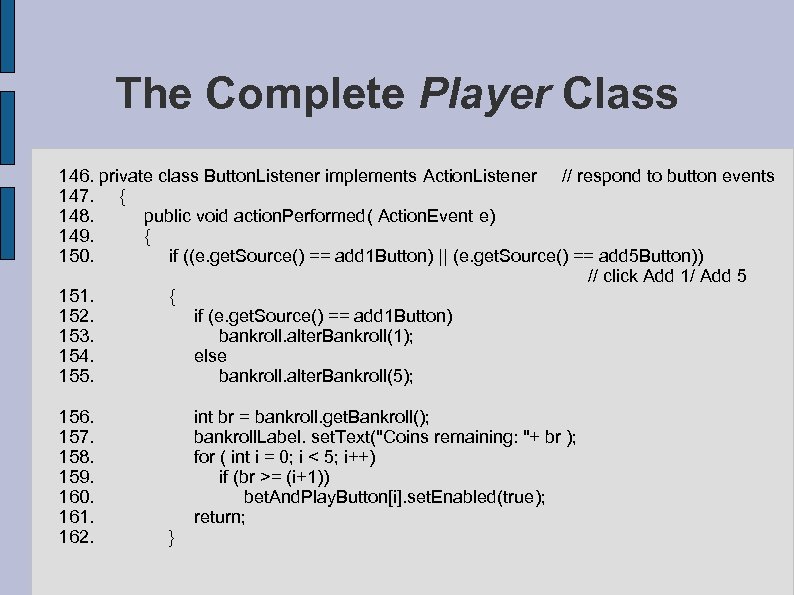 The Complete Player Class

146. private class ButtonListener implements ActionListener // respond to button events
147. {
148. public void actionPerformed( ActionEvent e)
149. {
150. if ((e.getSource() == add1Button) || (e.getSource() == add5Button))
// click Add 1/ Add 5
151. {
152. if (e.getSource() == add1Button)
153. bankroll.alterBankroll(1);
154. else
155. bankroll.alterBankroll(5);

156. int br = bankroll.getBankroll();
157. bankrollLabel. setText("Coins remaining: "+ br );
158. for ( int i = 0; i < 5; i++)
159. if (br >= (i+1))
160. betAndPlayButton[i].setEnabled(true);
161. return;
162. }